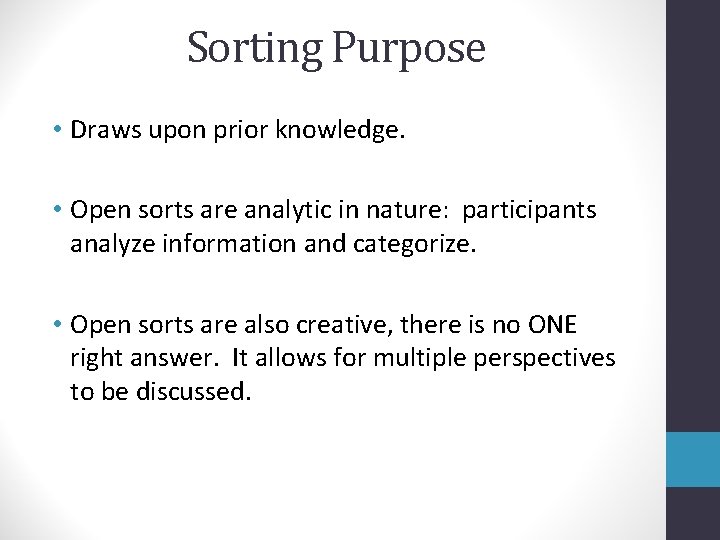 Sorting Purpose

• Draws upon prior knowledge.

• Open sorts are analytic in nature: participants analyze information and categorize.

• Open sorts are also creative, there is no ONE right answer. It allows for multiple perspectives to be discussed.